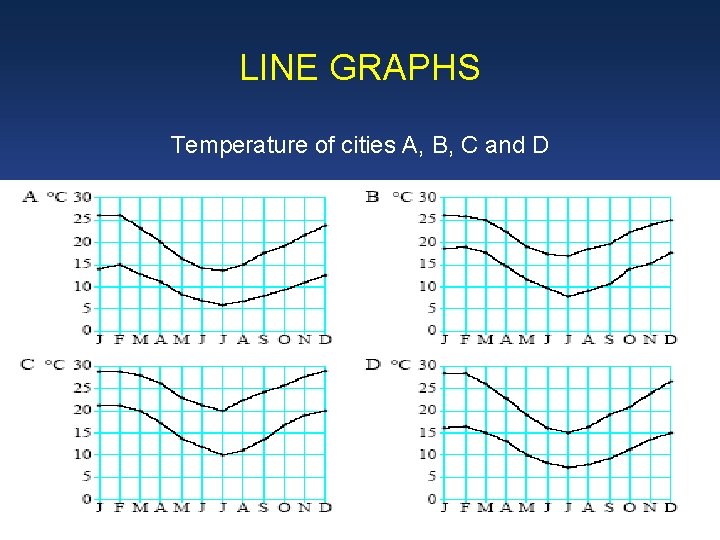 LINE GRAPHS

Temperature of cities A, B, C and D

A °C 30 25 20 15 10 5 0
J F M A M J J A S O N D

B °C 30 25 20 15 10 5 0
J F M A M J J A S O N D

C °C 30 25 20 15 10 5 0
J F M A M J J A S O N D

D °C 30 25 20 15 10 5 0
J F M A M J J A S O N D